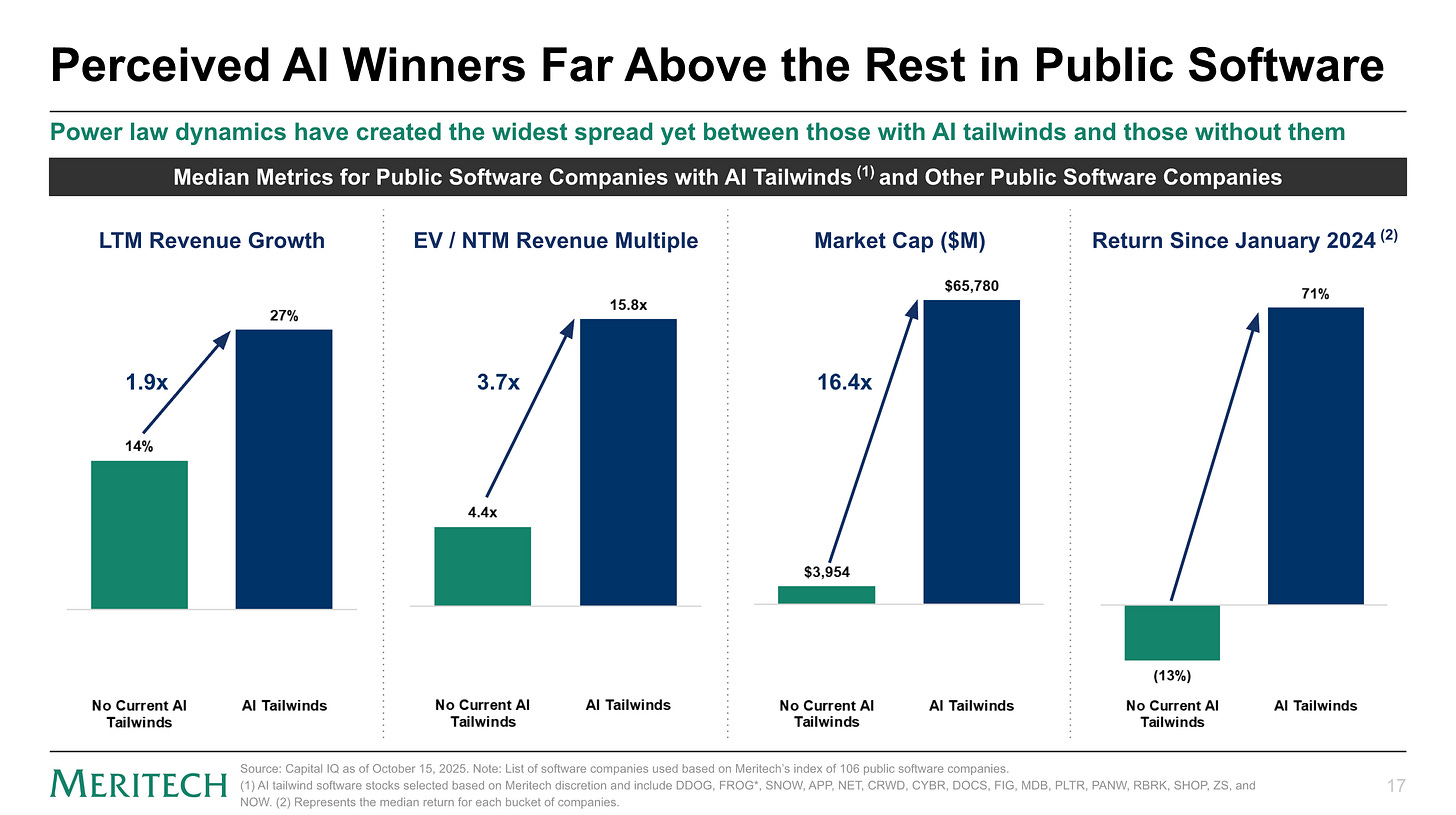 Perceived AI Winners Far Above the Rest in Public Software

Power law dynamics have created the widest spread yet between those with AI tailwinds and those without them

Median Metrics for Public Software Companies with AI Tailwinds $^{(1)}$ and Other Public Software Companies

LTM Revenue Growth

1.9x

14%

27%

No Current AI Tailwinds

AI Tailwinds

EV / NTM Revenue Multiple

3.7x

4.4x

15.8x

No Current AI Tailwinds

AI Tailwinds

Market Cap ($M)

16.4x

$3,954

$65,780

No Current AI Tailwinds

AI Tailwinds

Return Since January 2024 $^{(2)}$

(13%)

71%

No Current AI Tailwinds

AI Tailwinds

MERITECH

Source: Capital IQ as of October 15, 2025. Note: List of software companies used based on Meritech's index of 106 public software companies.
(1) AI tailwind software stocks selected based on Meritech discretion and include DDOG, FROG*, SNOW, APP, NET, CRWD, CYBR, DOCS, FIG, MDB, PLTR, PANW, RBRK, SHOP, ZS, and NOW. (2) Represents the median return for each bucket of companies.

17